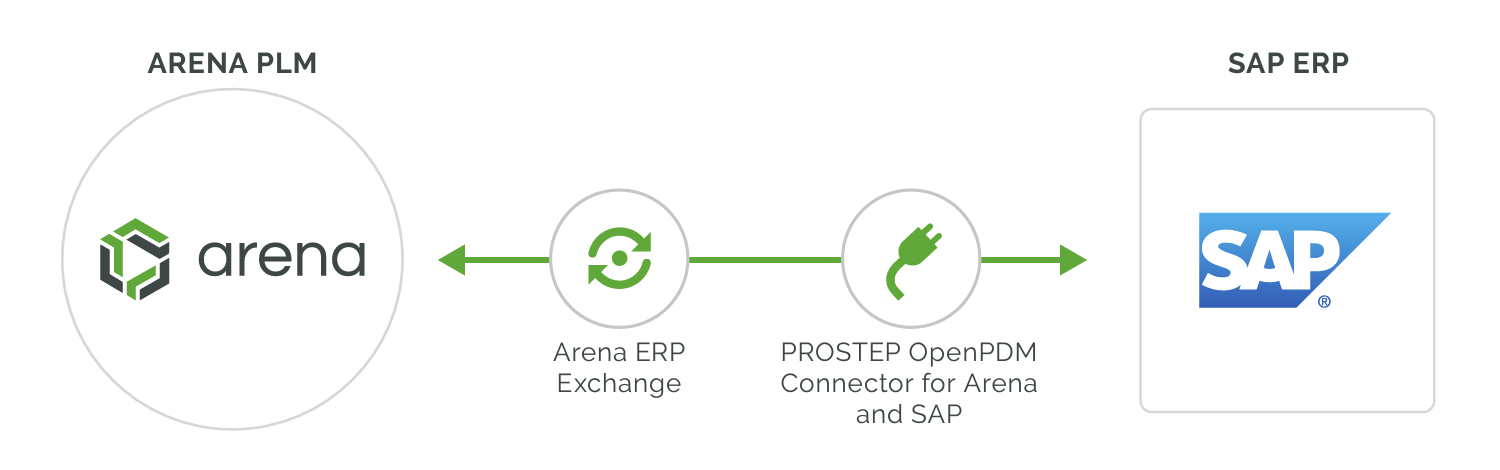 ARENA PLM

arena

Arena ERP Exchange

PROSTEP OpenPDM Connector for Arena and SAP

SAP ERP

SAP®